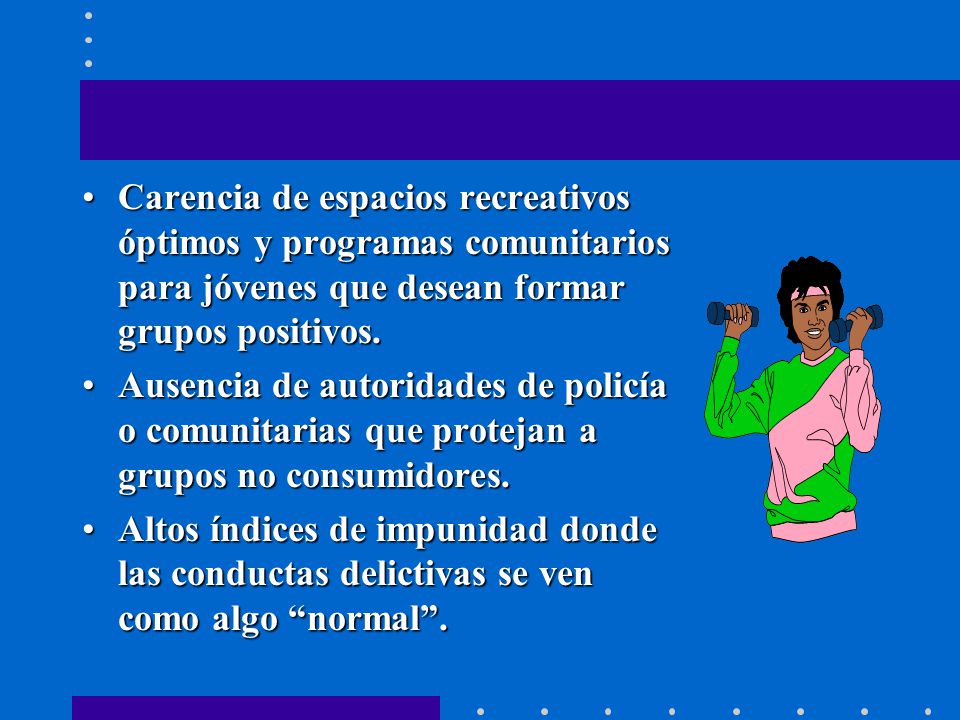 • Carencia de espacios recreativos óptimos y programas comunitarios para jóvenes que desean formar grupos positivos.

• Ausencia de autoridades de policía o comunitarias que protejan a grupos no consumidores.

• Altos índices de impunidad donde las conductas delictivas se ven como algo “normal”.